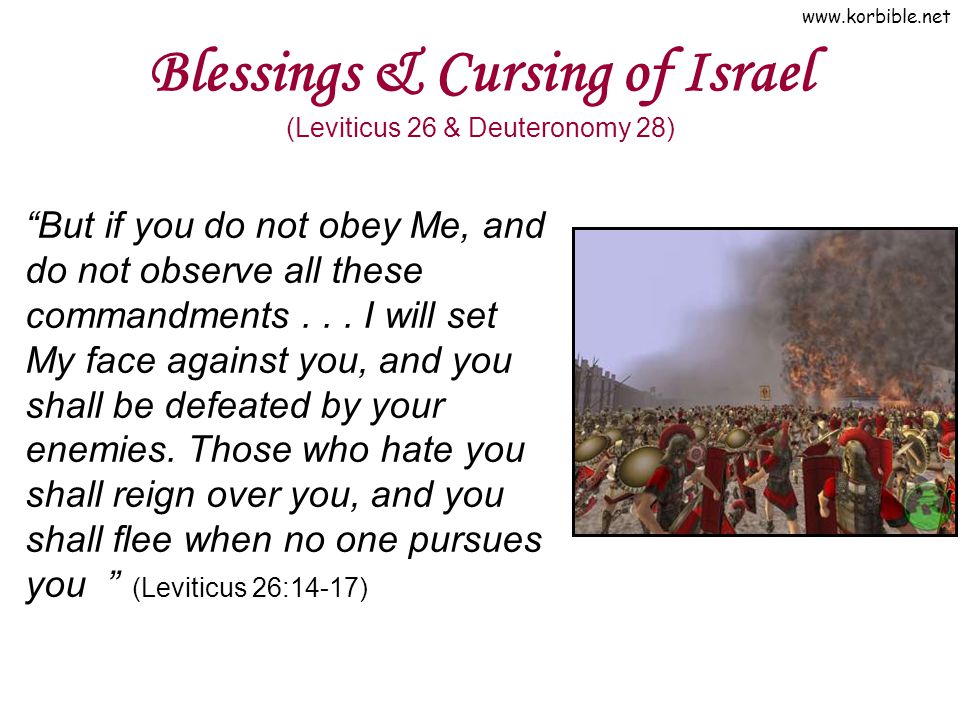 www.korbible.net

Blessings & Cursing of Israel
(Leviticus 26 & Deuteronomy 28)

“But if you do not obey Me, and do not observe all these commandments . . . I will set My face against you, and you shall be defeated by your enemies. Those who hate you shall reign over you, and you shall flee when no one pursues you ” (Leviticus 26:14-17)